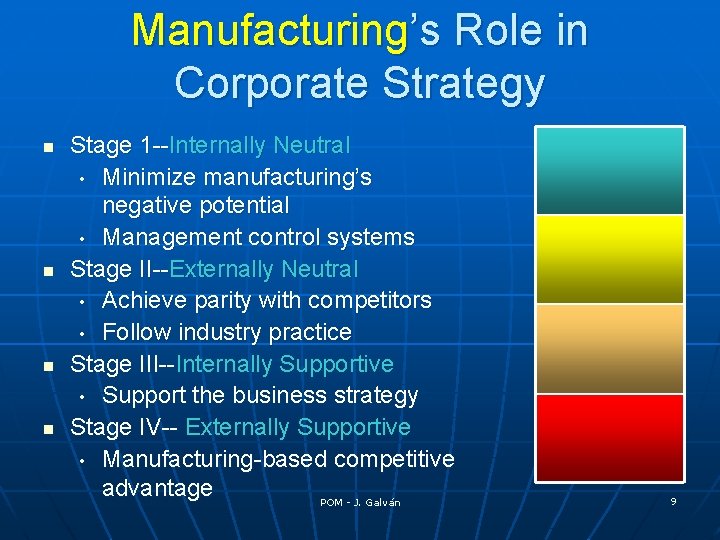 Manufacturing's Role in Corporate Strategy

- Stage 1--Internally Neutral
  - Minimize manufacturing's negative potential
  - Management control systems
- Stage II--Externally Neutral
  - Achieve parity with competitors
  - Follow industry practice
- Stage III--Internally Supportive
  - Support the business strategy
- Stage IV-- Externally Supportive
  - Manufacturing-based competitive advantage

POM - J. Galván

9